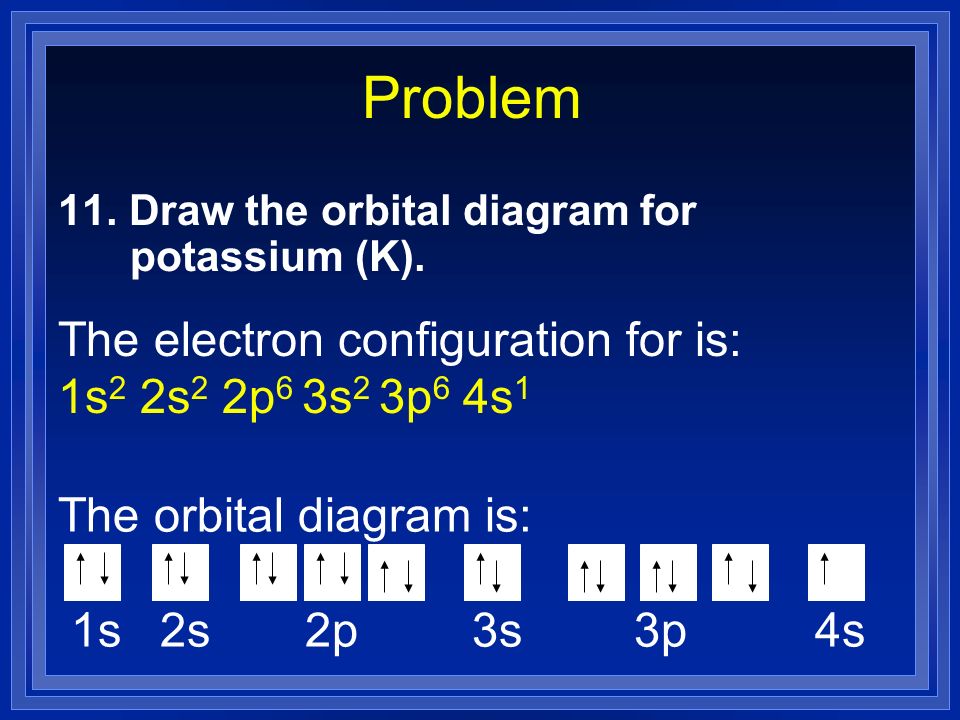 Problem

11. Draw the orbital diagram for potassium (K).

The electron configuration for is:
$1s^2$ $2s^2$ $2p^6$ $3s^2$ $3p^6$ $4s^1$

The orbital diagram is:

↑↓ ↑↓ ↑↓ ↑↓ ↑↓ ↑↓ ↑↓ ↑↓ ↑↓ ↑

1s 2s 2p 3s 3p 4s